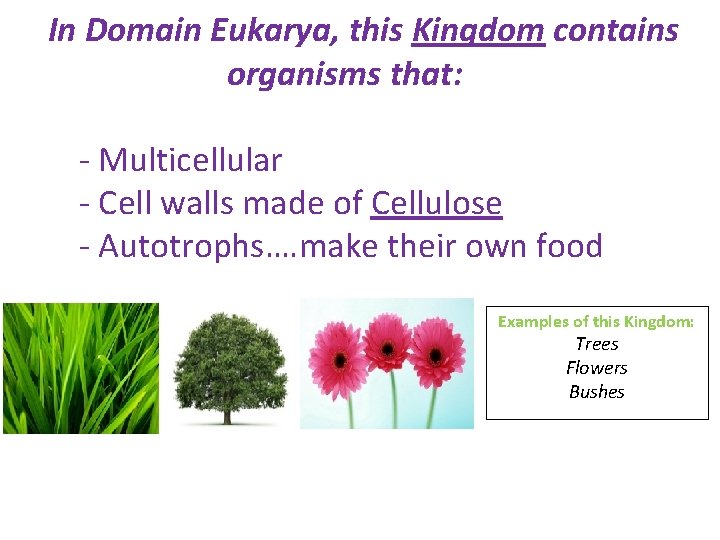 In Domain Eukarya, this Kingdom contains organisms that:

- Multicellular
- Cell walls made of Cellulose
- Autotrophs….make their own food

Examples of this Kingdom:
Trees
Flowers
Bushes